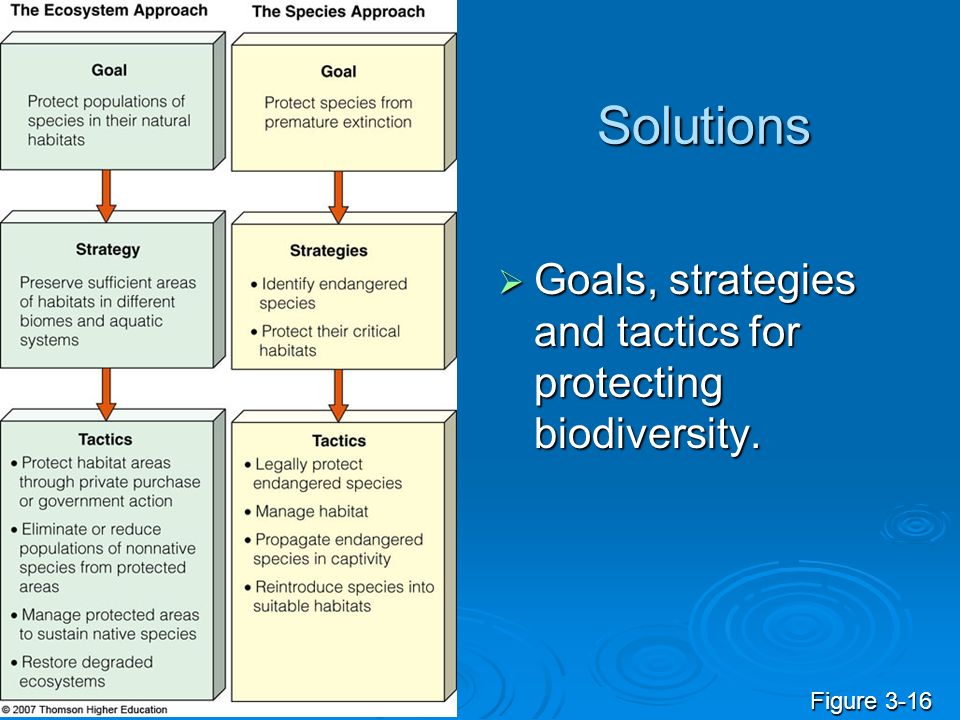 The Ecosystem Approach

Goal
Protect populations of species in their natural habitats

Strategy
Preserve sufficient areas of habitats in different biomes and aquatic systems

Tactics
• Protect habitat areas through private purchase or government action
• Eliminate or reduce populations of nonnative species from protected areas
• Manage protected areas to sustain native species
• Restore degraded ecosystems

The Species Approach

Goal
Protect species from premature extinction

Strategies
• Identify endangered species
• Protect their critical habitats

Tactics
• Legally protect endangered species
• Manage habitat
• Propagate endangered species in captivity
• Reintroduce species into suitable habitats

© 2007 Thomson Higher Education

Solutions

➢ Goals, strategies and tactics for protecting biodiversity.

Figure 3-16